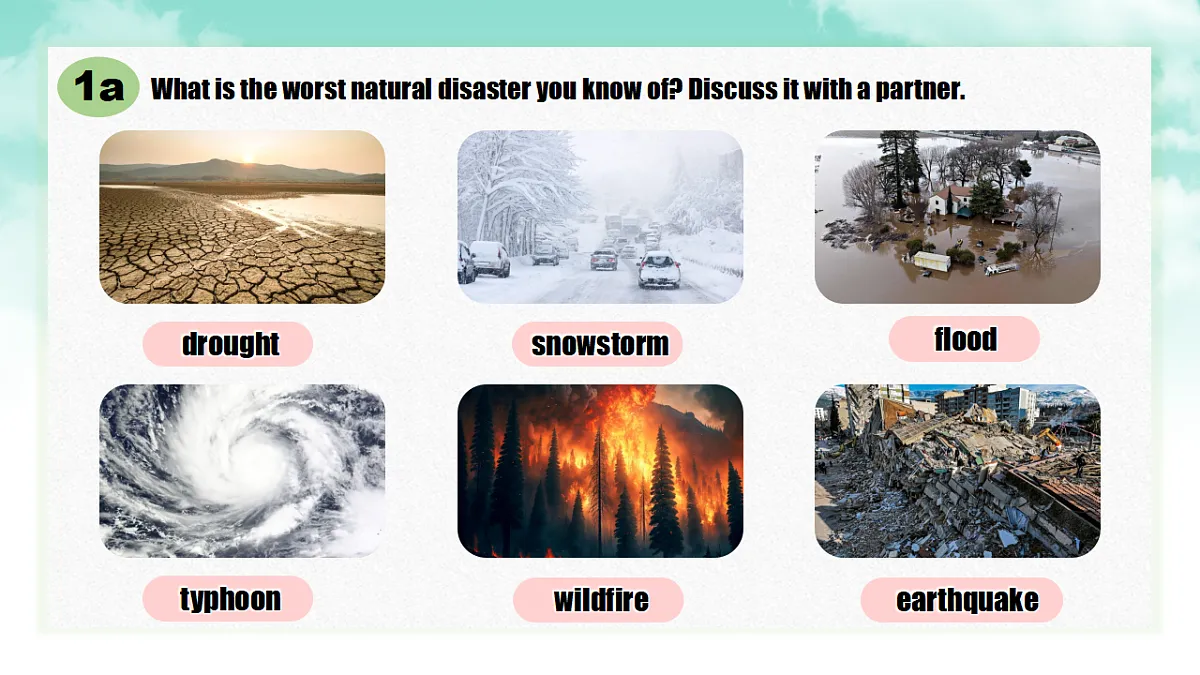 1a What is the worst natural disaster you know of? Discuss it with a partner.

drought

snowstorm

flood

typhoon

wildfire

earthquake